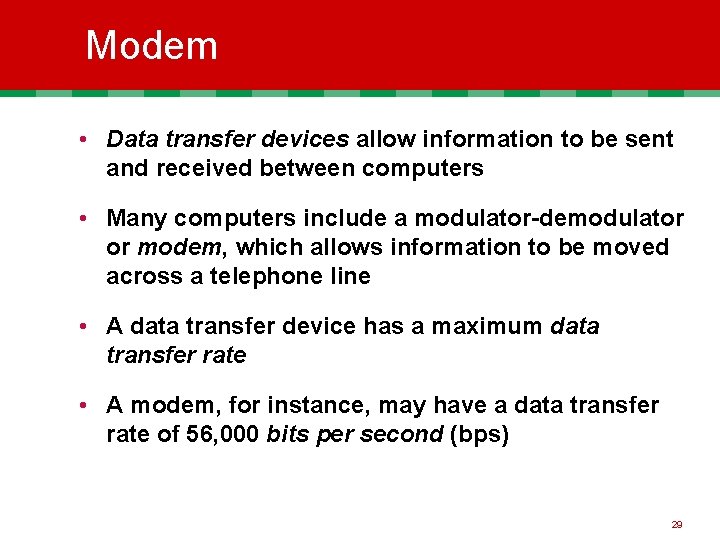 Modem

• Data transfer devices allow information to be sent and received between computers

• Many computers include a modulator-demodulator or modem, which allows information to be moved across a telephone line

• A data transfer device has a maximum data transfer rate

• A modem, for instance, may have a data transfer rate of 56,000 bits per second (bps)

29